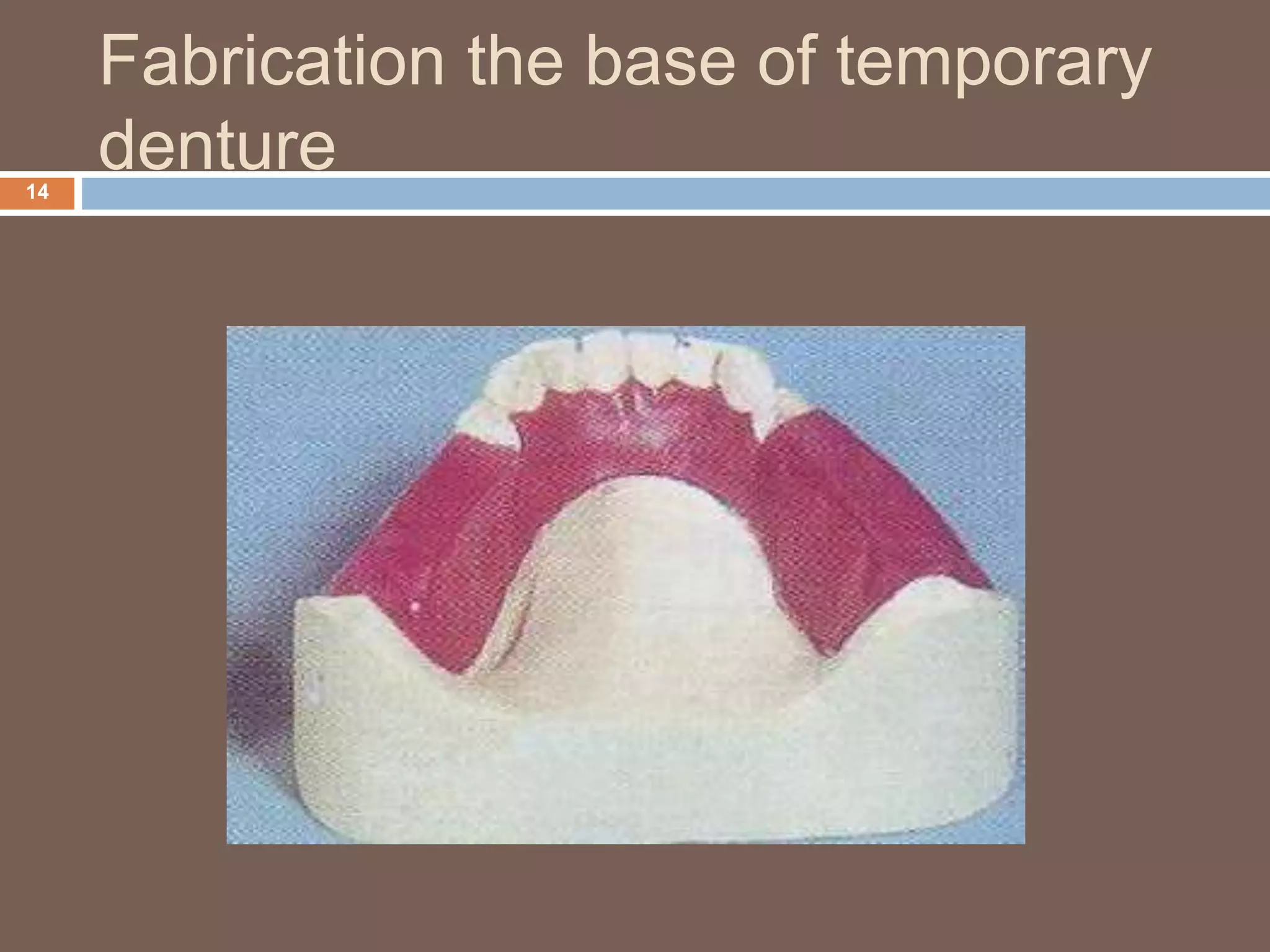 Fabrication the base of temporary denture

14